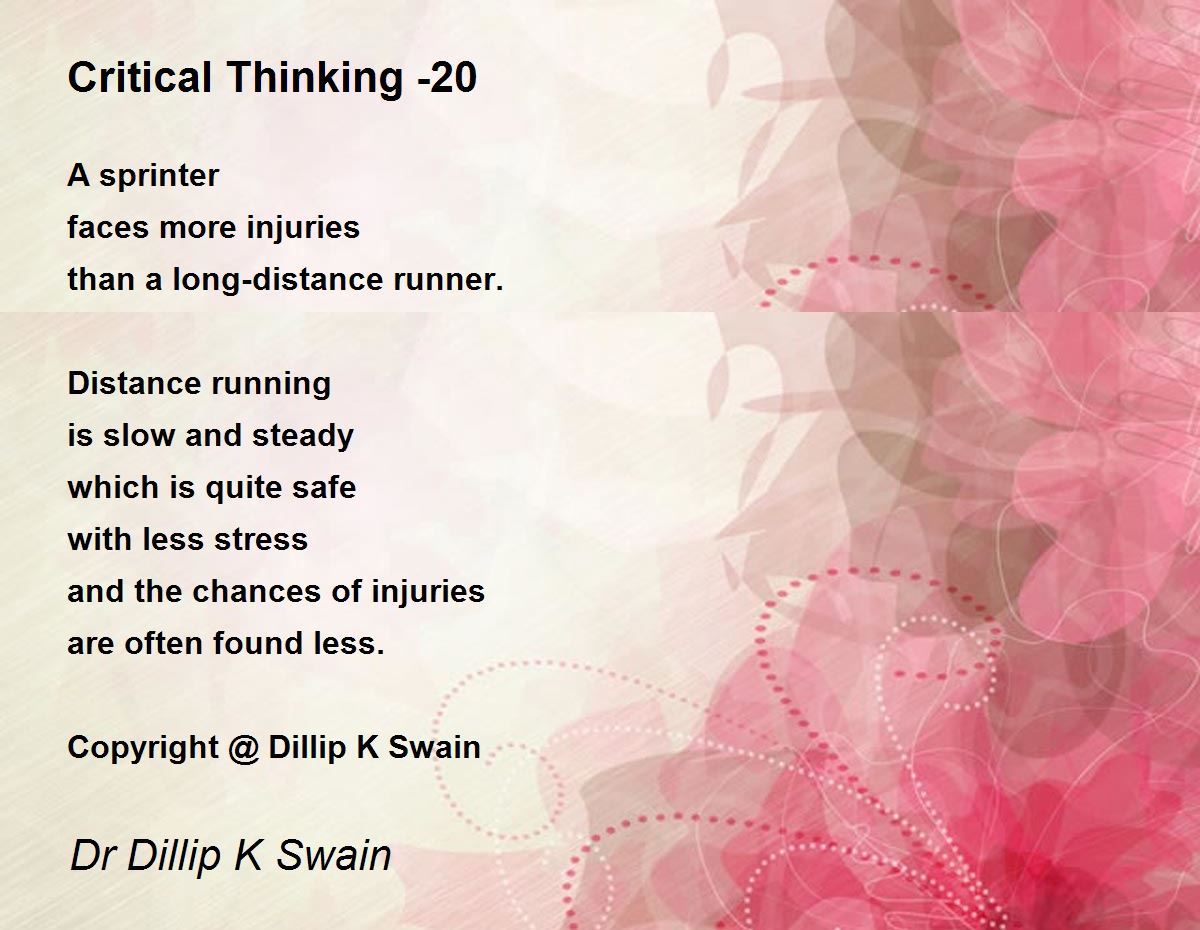 Critical Thinking -20

A sprinter
faces more injuries
than a long-distance runner.

Distance running
is slow and steady
which is quite safe
with less stress
and the chances of injuries
are often found less.

Copyright @ Dillip K Swain

Dr Dillip K Swain